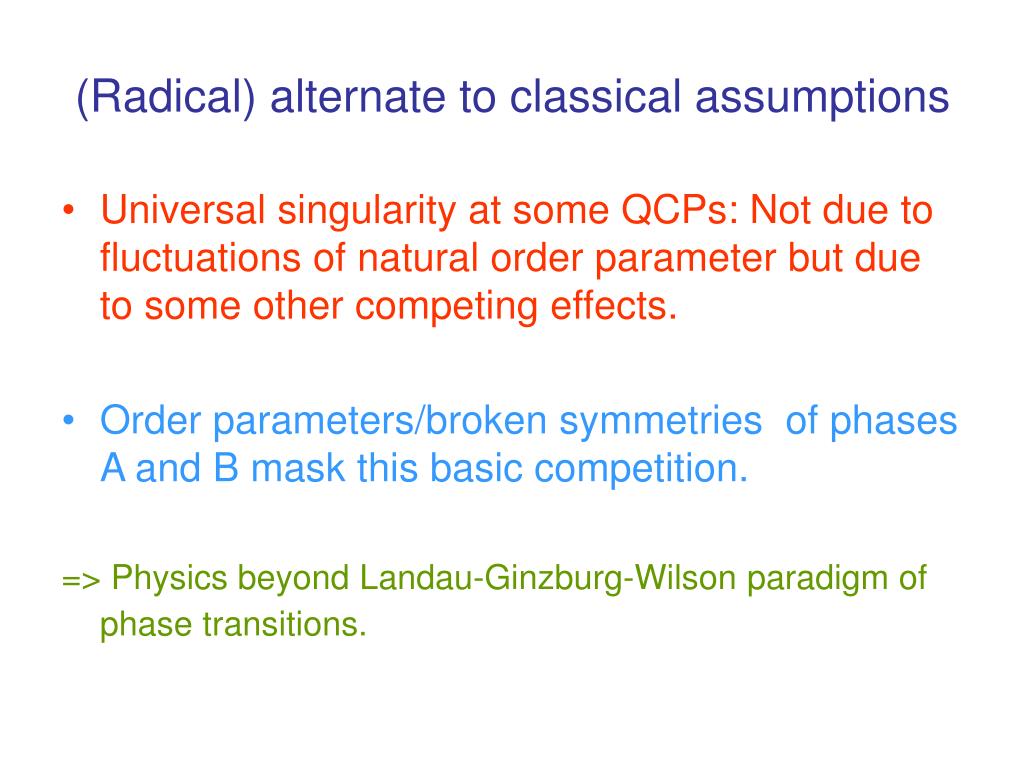 (Radical) alternate to classical assumptions

• Universal singularity at some QCPs: Not due to fluctuations of natural order parameter but due to some other competing effects.

• Order parameters/broken symmetries of phases A and B mask this basic competition.

=> Physics beyond Landau-Ginzburg-Wilson paradigm of phase transitions.